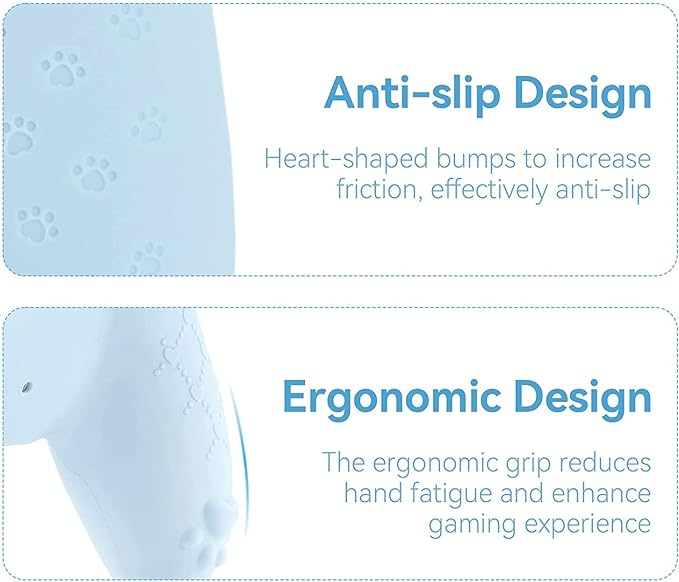 Anti-slip Design

Heart-shaped bumps to increase friction, effectively anti-slip

Ergonomic Design

The ergonomic grip reduces hand fatigue and enhance gaming experience